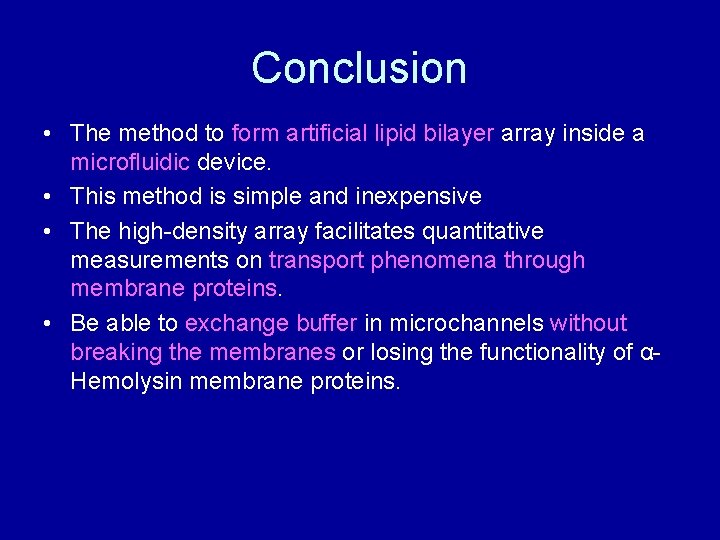 Conclusion

• The method to form artificial lipid bilayer array inside a microfluidic device.

• This method is simple and inexpensive

• The high-density array facilitates quantitative measurements on transport phenomena through membrane proteins.

• Be able to exchange buffer in microchannels without breaking the membranes or losing the functionality of α-Hemolysin membrane proteins.